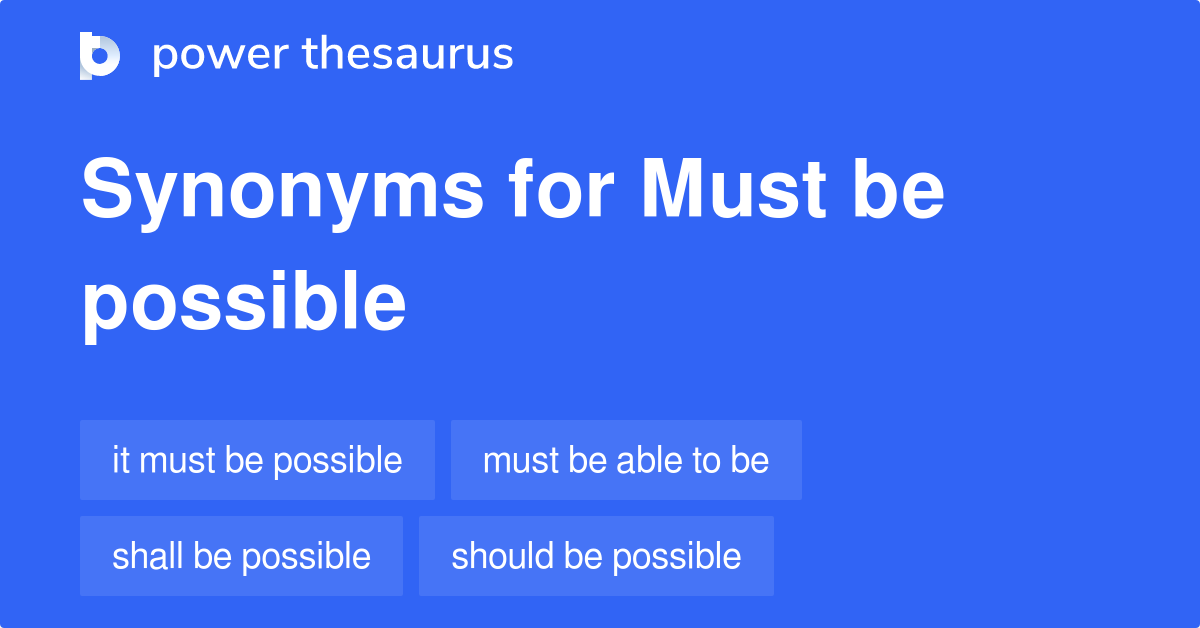 power thesaurus

Synonyms for Must be possible

it must be possible
must be able to be
shall be possible
should be possible